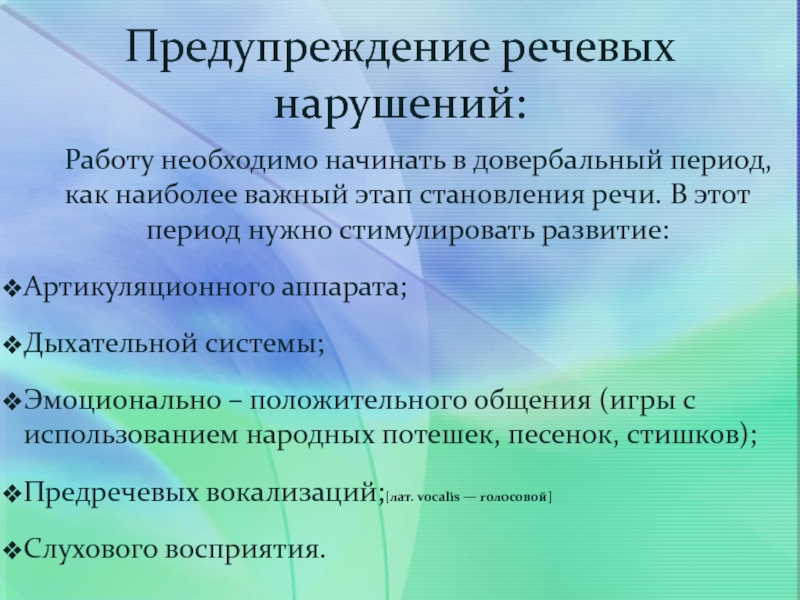 Предупреждение речевых нарушений:

Работу необходимо начинать в довербальный период, как наиболее важный этап становления речи. В этот период нужно стимулировать развитие:

❖Артикуляционного аппарата;

❖Дыхательной системы;

❖Эмоционально – положительного общения (игры с использованием народных потешек, песенок, стишков);

❖Предречевых вокализаций;[лат. vocalis — голосовой]

❖Слухового восприятия.